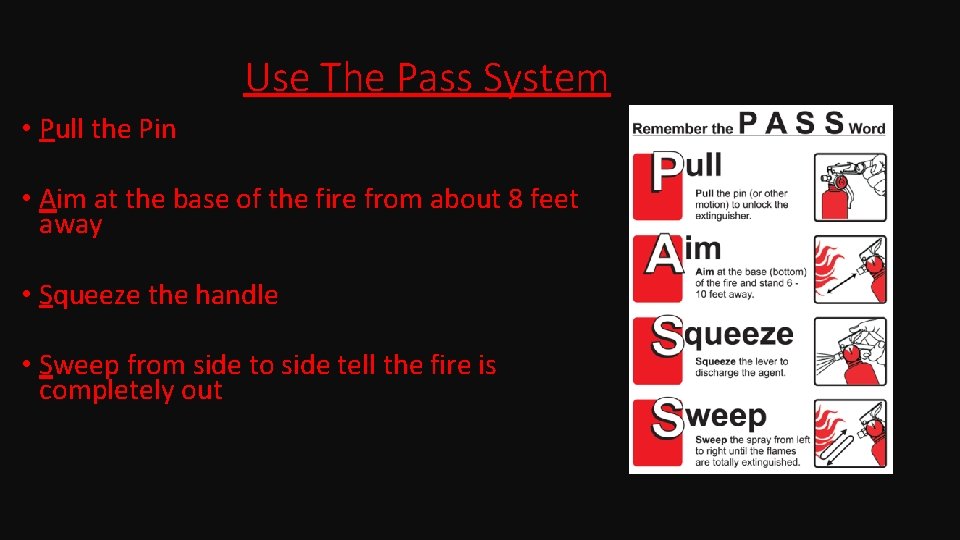 Use The Pass System

• Pull the Pin

• Aim at the base of the fire from about 8 feet away

• Squeeze the handle

• Sweep from side to side tell the fire is completely out

Remember the P A S S Word

Pull
Pull the pin (or other motion) to unlock the extinguisher.

Aim
Aim at the base (bottom) of the fire and stand 6 - 10 feet away.

Squeeze
Squeeze the lever to discharge the agent.

Sweep
Sweep the spray from left to right until the flames are totally extinguished.